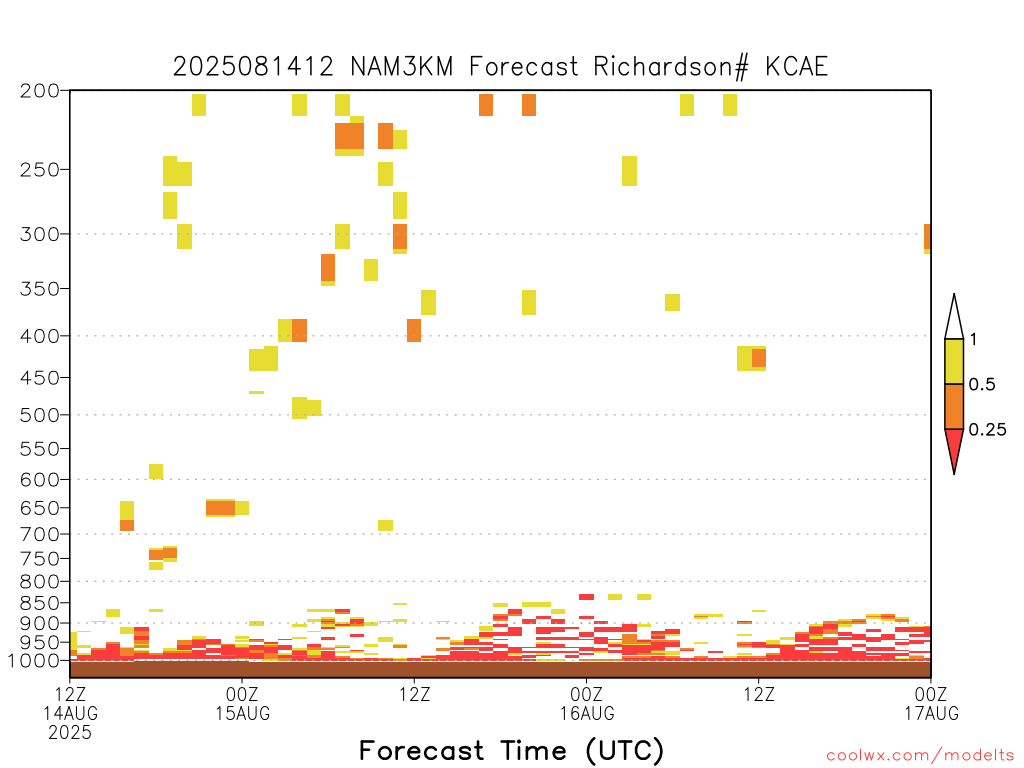 2025081412 NAM3KM Forecast Richardson# KCAE

200
250
300
350
400
450
500
550
600
650
700
750
800
850
900
950
1000

1
0.5
0.25

12Z
14AUG
2025
00Z
15AUG
12Z
00Z
16AUG
12Z
00Z
17AUG

Forecast Time (UTC)

coolwx.com/modelts